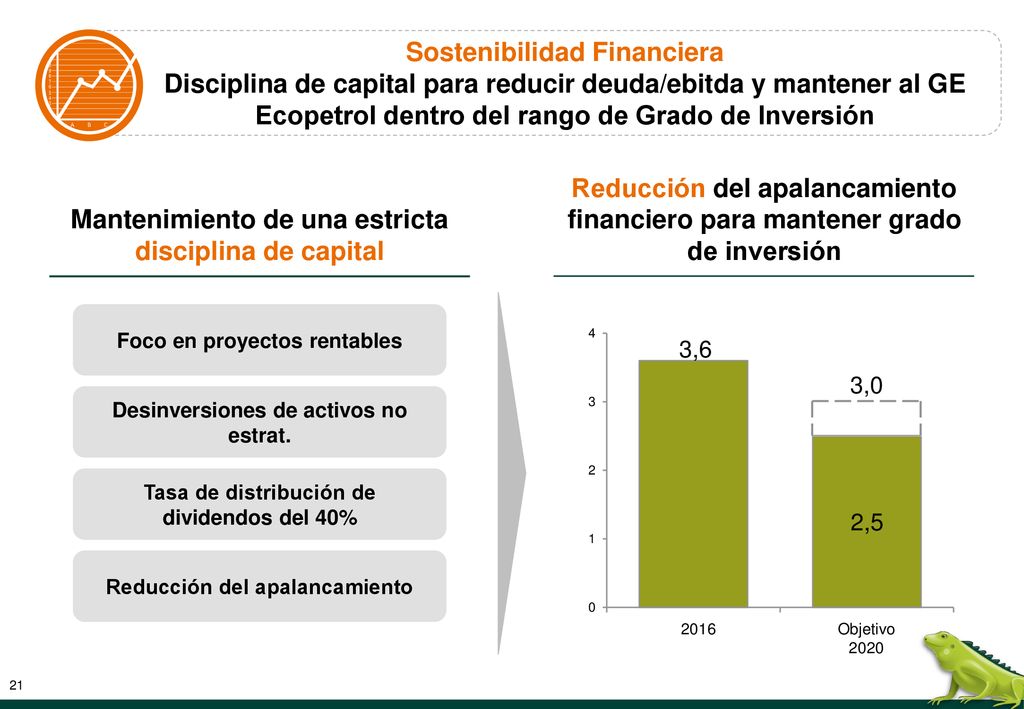 Sostenibilidad Financiera
Disciplina de capital para reducir deuda/ebitda y mantener al GE Ecopetrol dentro del rango de Grado de Inversión

Mantenimiento de una estricta disciplina de capital

Foco en proyectos rentables

Desinversiones de activos no estrat.

Tasa de distribución de dividendos del 40%

Reducción del apalancamiento

Reducción del apalancamiento financiero para mantener grado de inversión

4
3
2
1
0

3,6
3,0
2,5

2016
Objetivo 2020

21